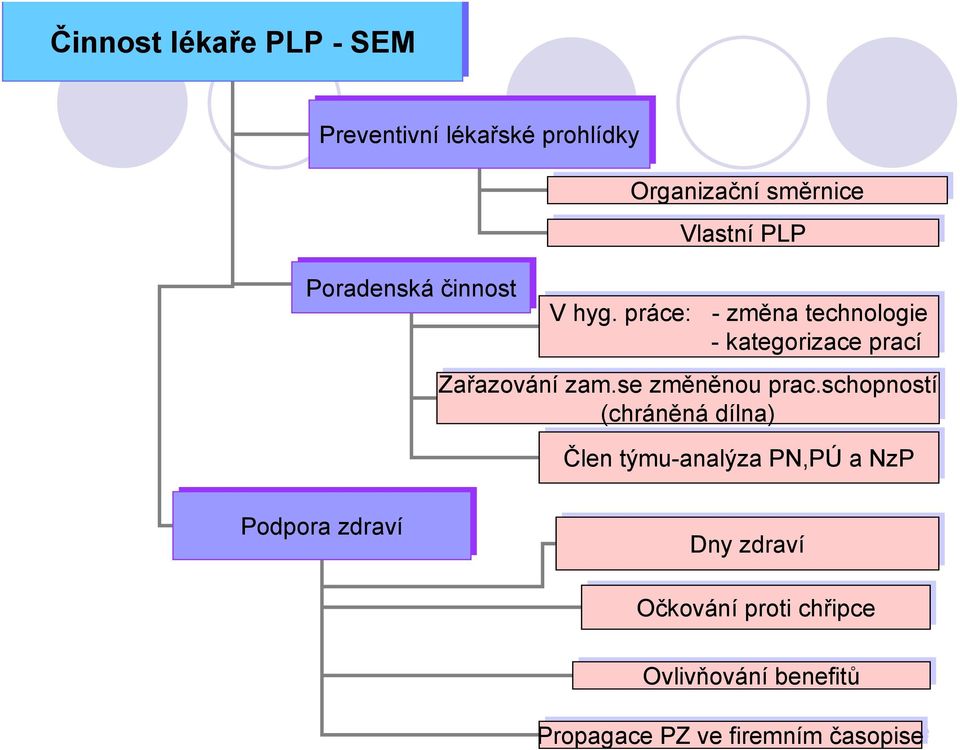 Činnost lékaře PLP - SEM

Preventivní lékařské prohlídky

Organizační směrnice

Vlastní PLP

Poradenská činnost

V hyg. práce: - změna technologie
- kategorizace prací

Zařazování zam.se změněnou prac.schopností (chráněná dílna)

Člen týmu-analýza PN,PÚ a NzP

Podpora zdraví

Dny zdraví

Očkování proti chřipce

Ovlivňování benefitů

Propagace PZ ve firemním časopise